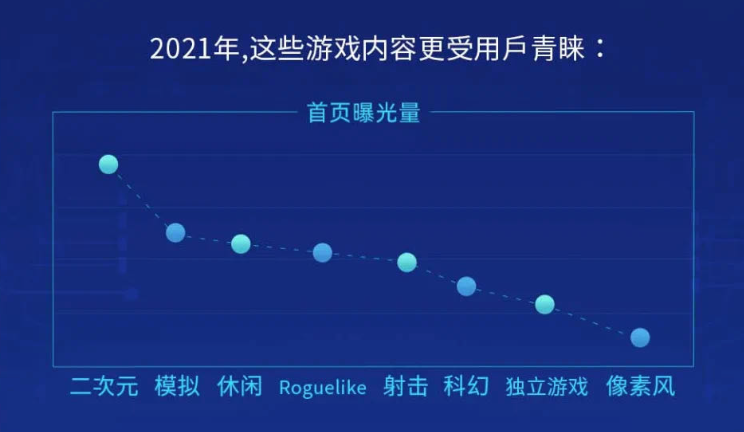 2021年,这些游戏内容更受用戶青睐：

首页曝光量

二次元 模拟 休闲 Roguelike 射击 科幻 独立游戏 像素风